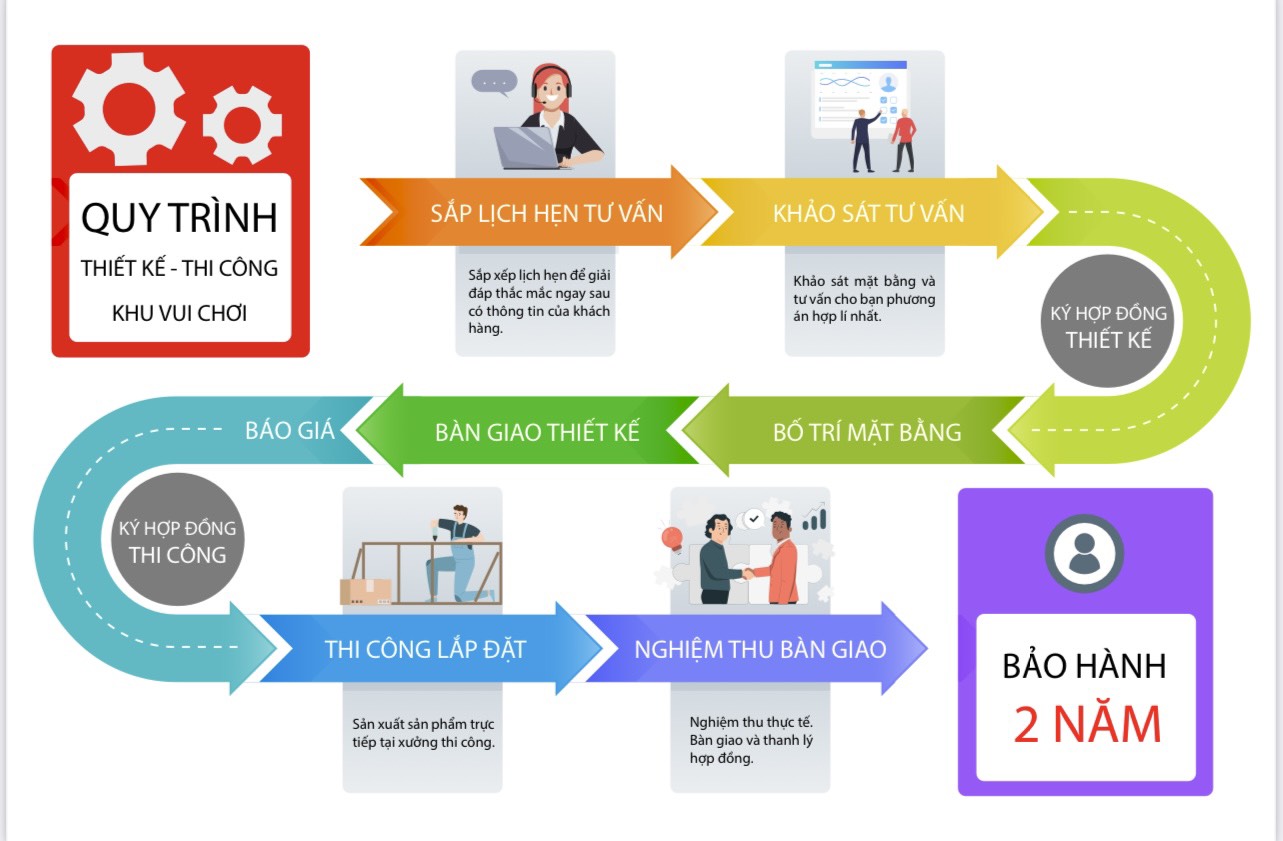 QUY TRÌNH
THIẾT KẾ - THI CÔNG
KHU VUI CHƠI

SẮP LỊCH HẸN TƯ VẤN

Sắp xếp lịch hẹn để giải đáp thắc mắc ngay sau có thông tin của khách hàng.

KHẢO SÁT TƯ VẤN

Khảo sát mặt bằng và tư vấn cho bạn phương án hợp lí nhất.

KÝ HỢP ĐỒNG THIẾT KẾ

BỐ TRÍ MẶT BẰNG

BÀN GIAO THIẾT KẾ

BÁO GIÁ

KÝ HỢP ĐỒNG THI CÔNG

THI CÔNG LẮP ĐẶT

Sản xuất sản phẩm trực tiếp tại xưởng thi công.

NGHIỆM THU BÀN GIAO

Nghiệm thu thực tế. Bàn giao và thanh lý hợp đồng.

BẢO HÀNH
2 NĂM